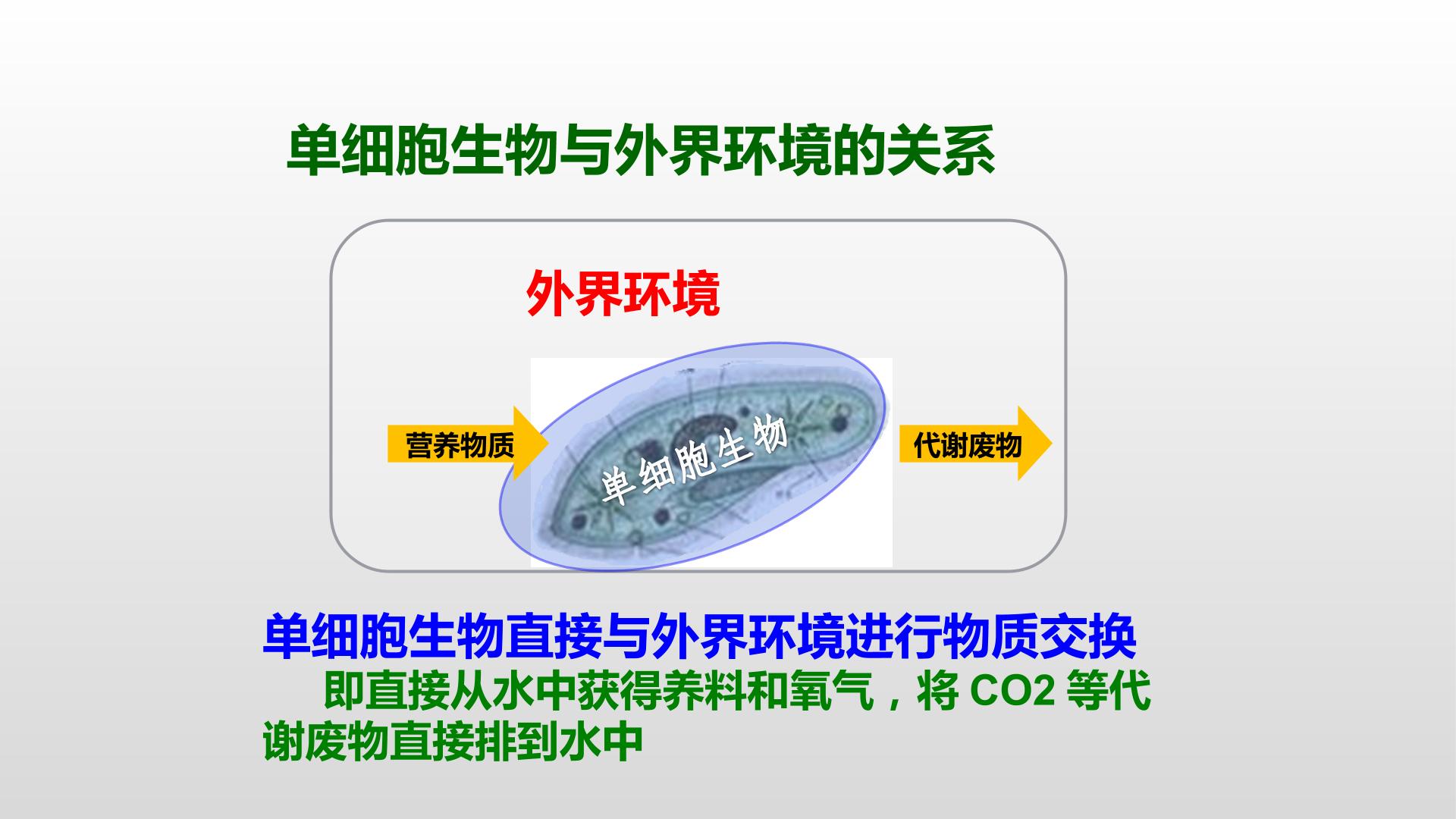 单细胞生物与外界环境的关系

外界环境

营养物质

单细胞生物

代谢废物

单细胞生物直接与外界环境进行物质交换

即直接从水中获得养料和氧气，将 CO2 等代谢废物直接排到水中